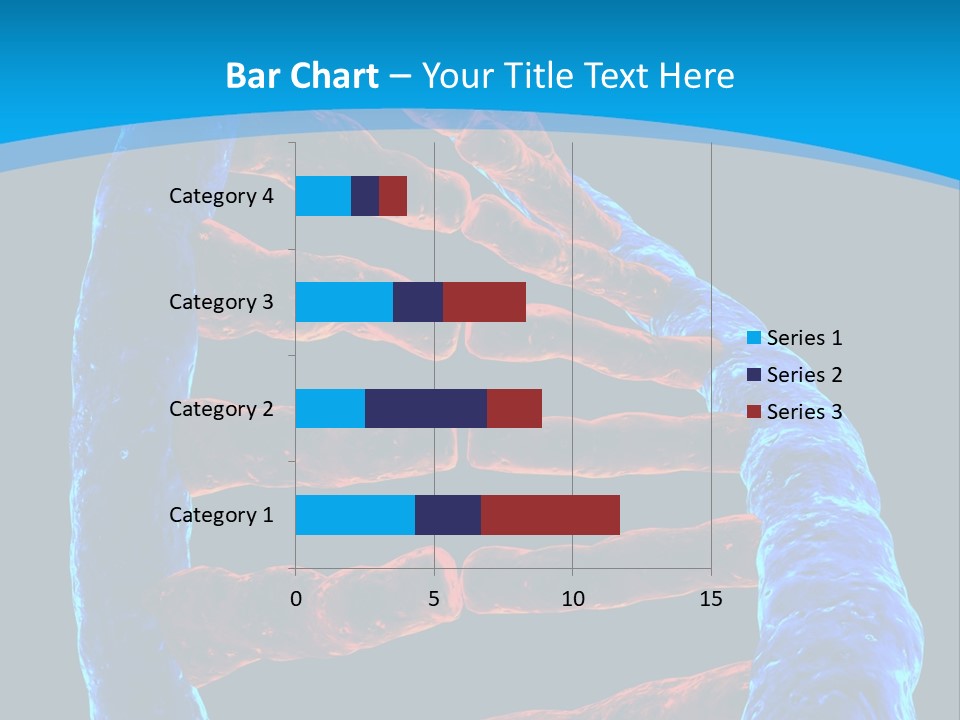 Bar Chart – Your Title Text Here

Category 4
Category 3
Category 2
Category 1

0
5
10
15

Series 1
Series 2
Series 3